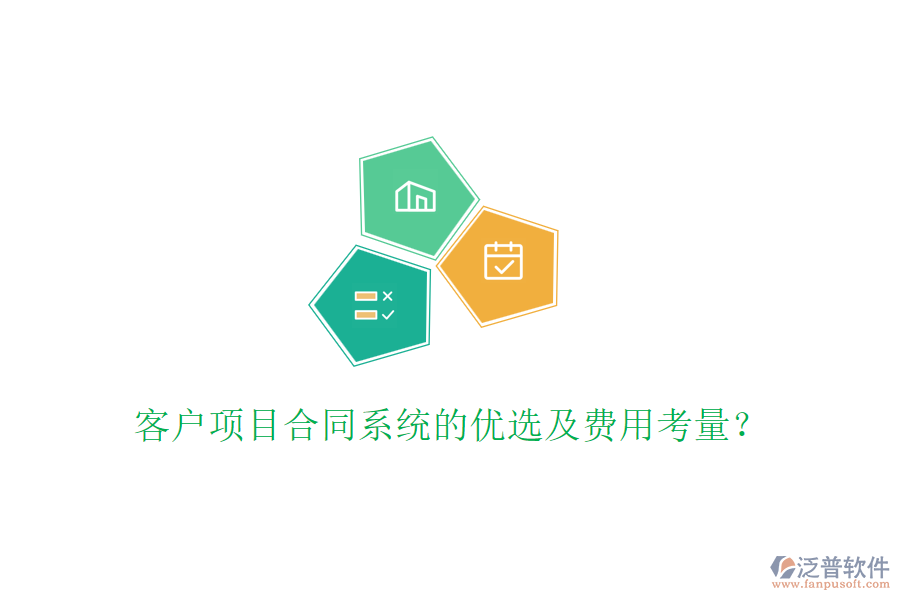 客户项目合同系统的优选及费用考量？

泛普软件
www.fanpusoft.com